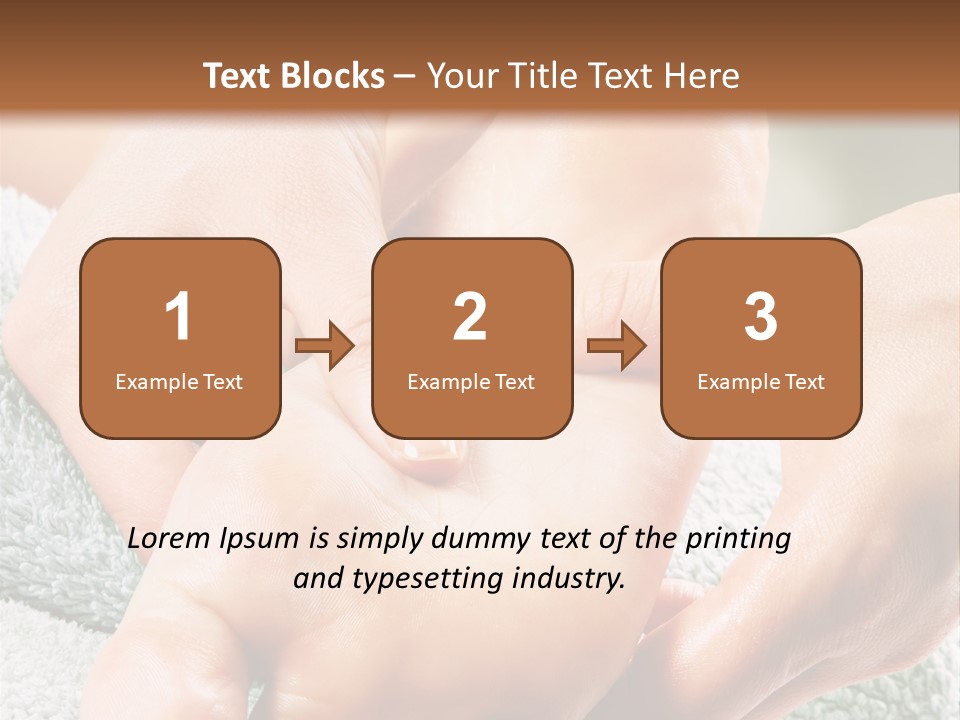 Text Blocks – Your Title Text Here

1
Example Text

2
Example Text

3
Example Text

Lorem Ipsum is simply dummy text of the printing and typesetting industry.